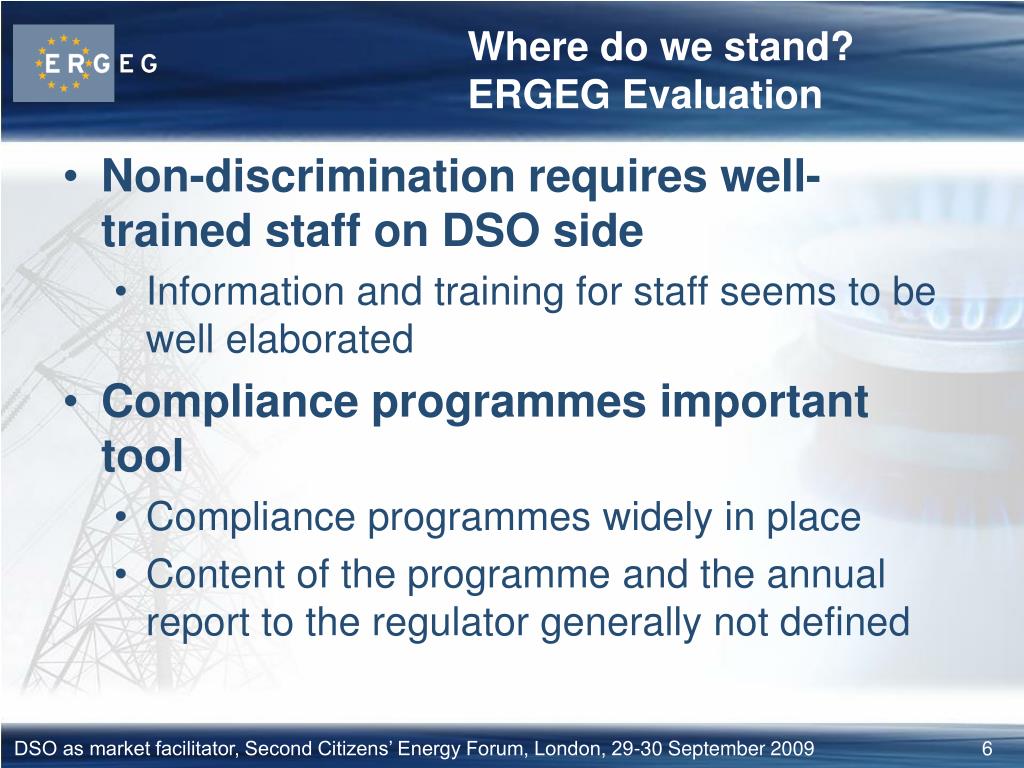 ERGEG

Where do we stand?
ERGEG Evaluation

• Non-discrimination requires well-trained staff on DSO side
 • Information and training for staff seems to be well elaborated
• Compliance programmes important tool
 • Compliance programmes widely in place
 • Content of the programme and the annual report to the regulator generally not defined

DSO as market facilitator, Second Citizens' Energy Forum, London, 29-30 September 2009

6